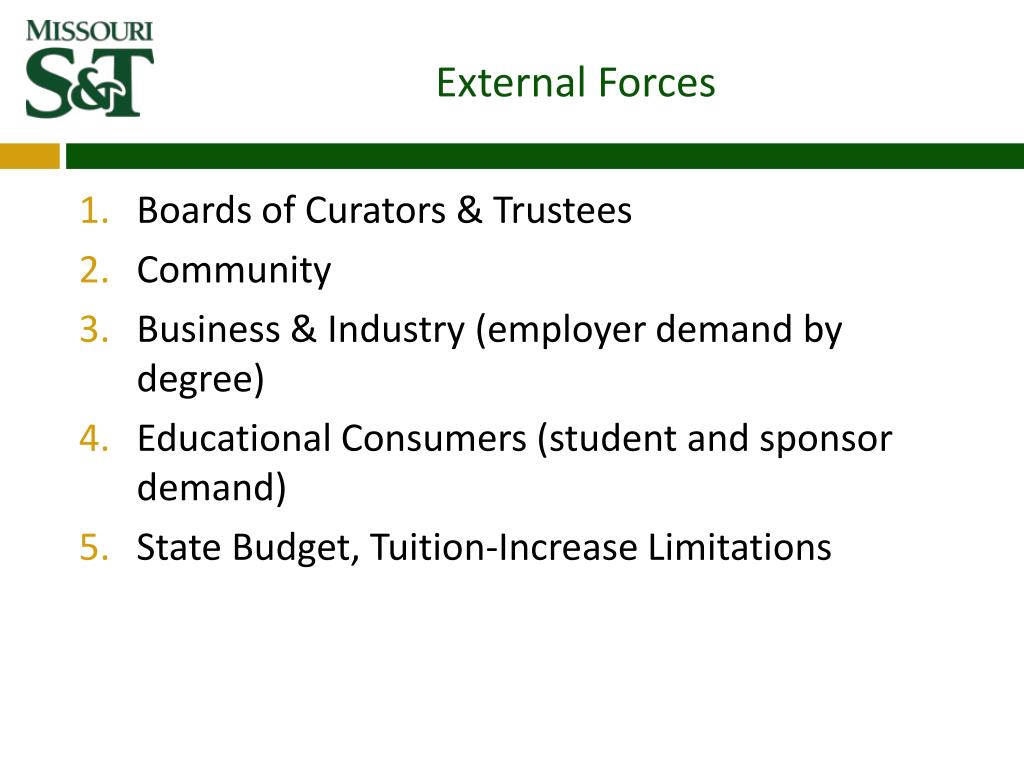 MISSOURI
S&T

External Forces

1. Boards of Curators & Trustees
2. Community
3. Business & Industry (employer demand by degree)
4. Educational Consumers (student and sponsor demand)
5. State Budget, Tuition-Increase Limitations